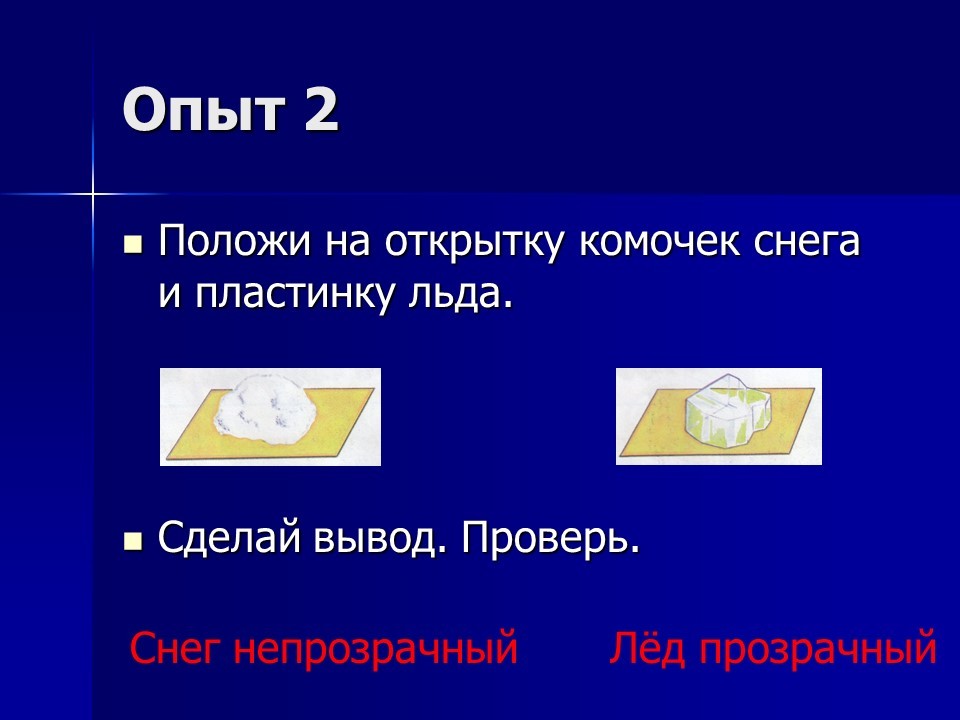 Опыт 2

Положи на открытку комочек снега и пластинку льда.

Сделай вывод. Проверь.

Снег непрозрачный

Лёд прозрачный